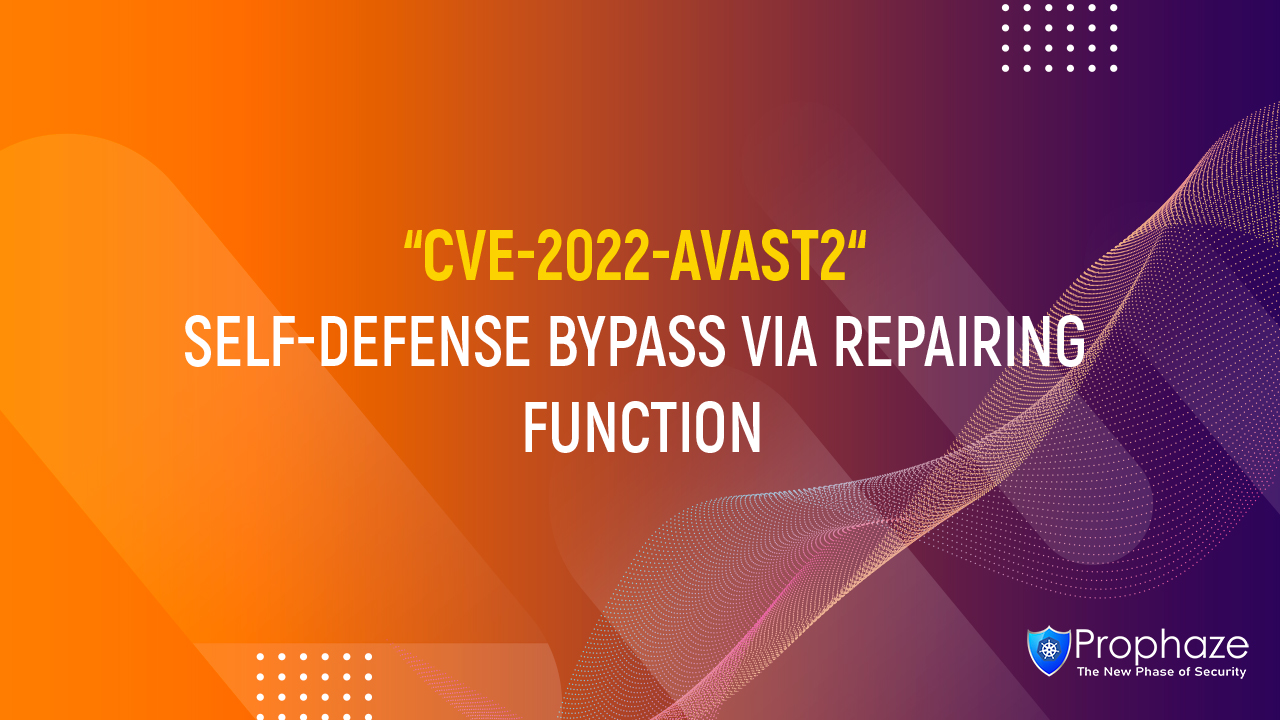 “CVE-2022-AVAST2“
SELF-DEFENSE BYPASS VIA REPAIRING FUNCTION

Prophaze
The New Phase of Security